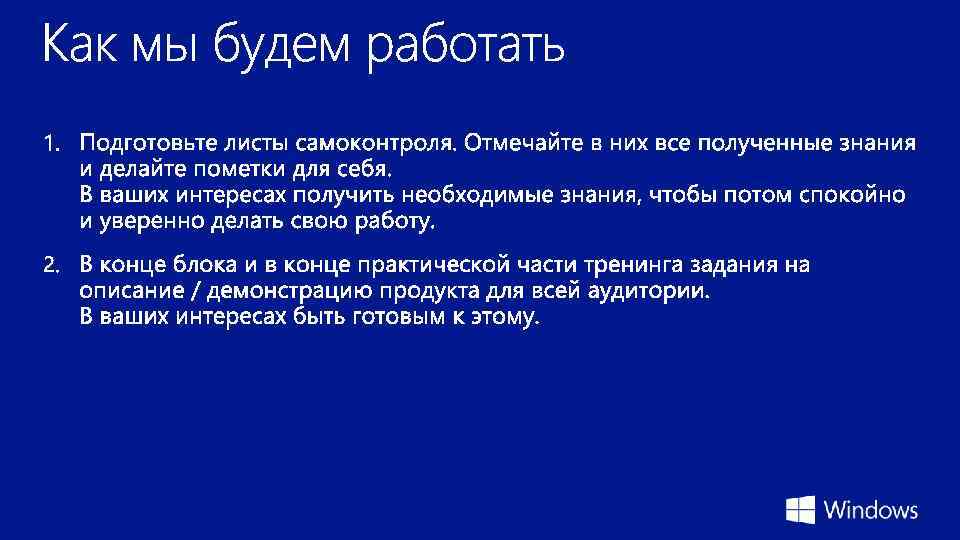 Как мы будем работать

1. Подготовьте листы самоконтроля. Отмечайте в них все полученные знания и делайте пометки для себя.
В ваших интересах получить необходимые знания, чтобы потом спокойно и уверенно делать свою работу.

2. В конце блока и в конце практической части тренинга задания на описание / демонстрацию продукта для всей аудитории.
В ваших интересах быть готовым к этому.

Windows